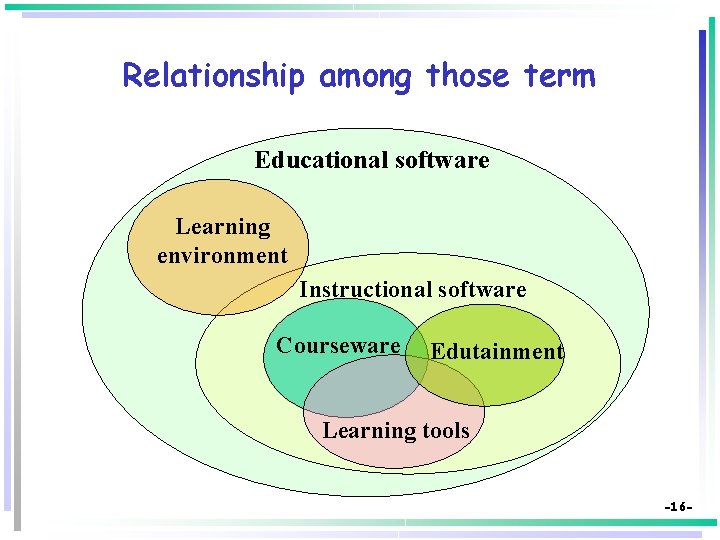 Relationship among those term

Educational software

Learning environment

Instructional software

Courseware

Edutainment

Learning tools

-16-